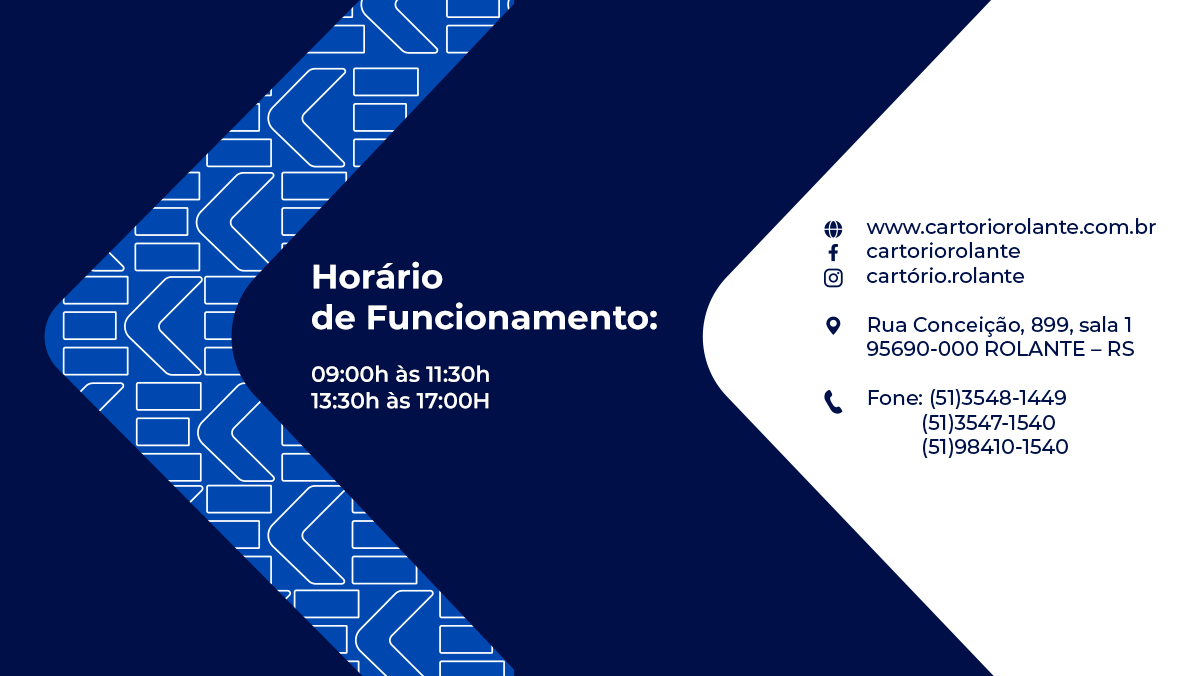 Horário
de Funcionamento:

09:00h às 11:30h
13:30h às 17:00H

www.cartoriorolante.com.br
cartoriorolante
cartório.rolante

Rua Conceição, 899, sala 1
95690-000 ROLANTE – RS

Fone: (51)3548-1449
(51)3547-1540
(51)98410-1540